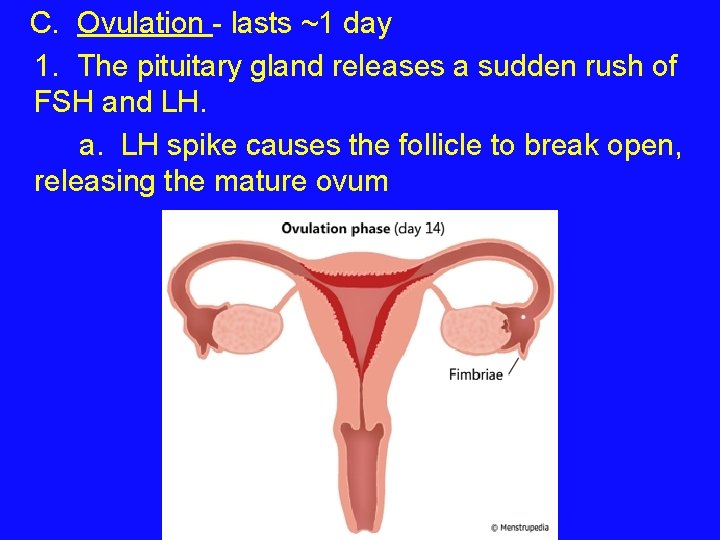 C. Ovulation - lasts ~1 day

1. The pituitary gland releases a sudden rush of FSH and LH.

a. LH spike causes the follicle to break open, releasing the mature ovum

Ovulation phase (day 14)

Fimbriae

© Menstrupedia